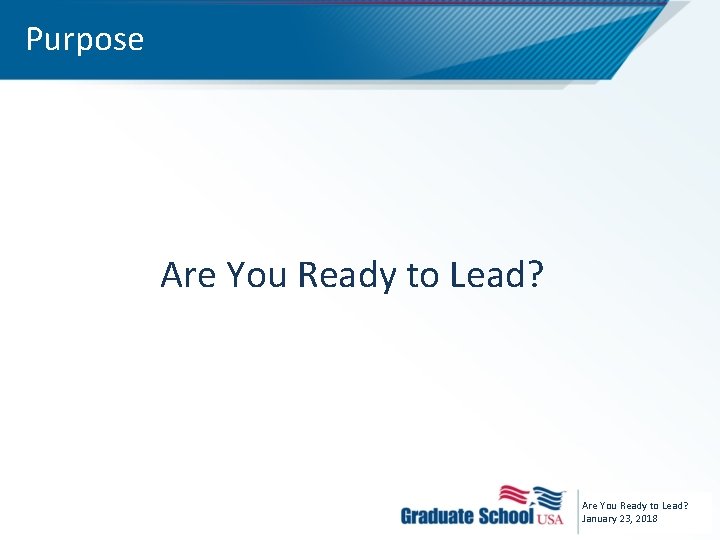 Purpose

Are You Ready to Lead?

Graduate School USA

Are You Ready to Lead?
January 23, 2018